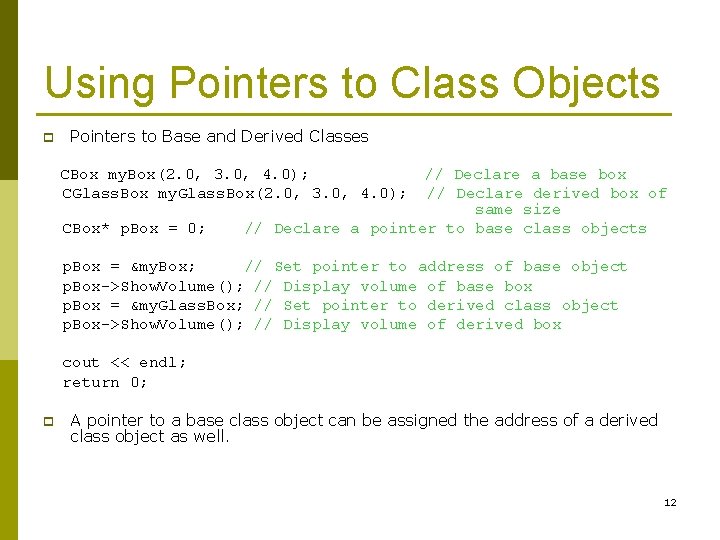 Using Pointers to Class Objects

Pointers to Base and Derived Classes

CBox myBox(2.0, 3.0, 4.0);            // Declare a base box
CGlassBox myGlassBox(2.0, 3.0, 4.0);  // Declare derived box of same size
CBox* pBox = 0;    // Declare a pointer to base class objects

pBox = &myBox;     // Set pointer to address of base object
pBox->ShowVolume(); // Display volume of base box
pBox = &myGlassBox; // Set pointer to derived class object
pBox->ShowVolume(); // Display volume of derived box

cout << endl;
return 0;

A pointer to a base class object can be assigned the address of a derived class object as well.

12